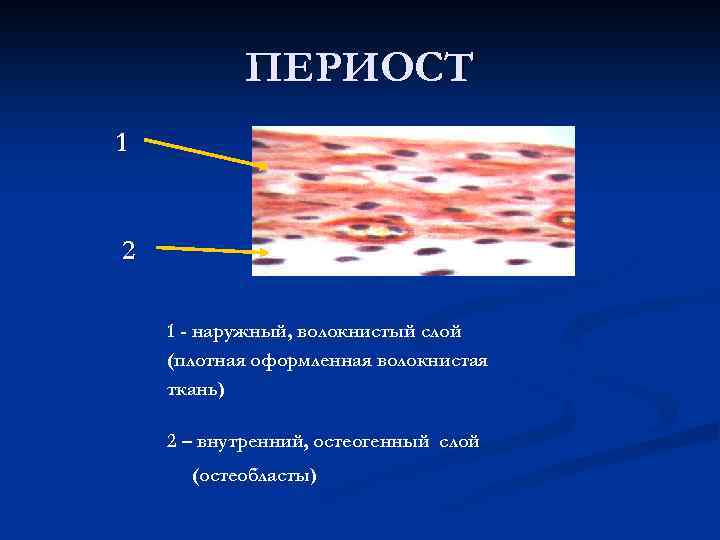 ПЕРИОСТ

1

2

1 - наружный, волокнистый слой (плотная оформленная волокнистая ткань)

2 – внутренний, остеогенный слой (остеобласты)